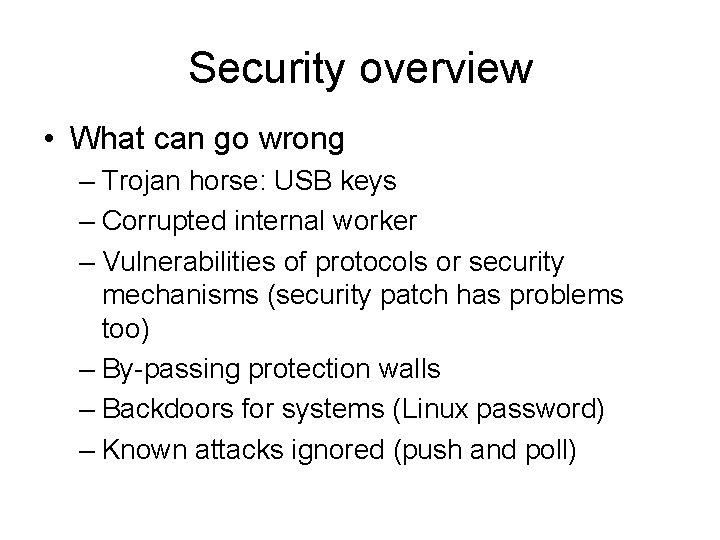 Security overview

• What can go wrong
– Trojan horse: USB keys
– Corrupted internal worker
– Vulnerabilities of protocols or security mechanisms (security patch has problems too)
– By-passing protection walls
– Backdoors for systems (Linux password)
– Known attacks ignored (push and poll)